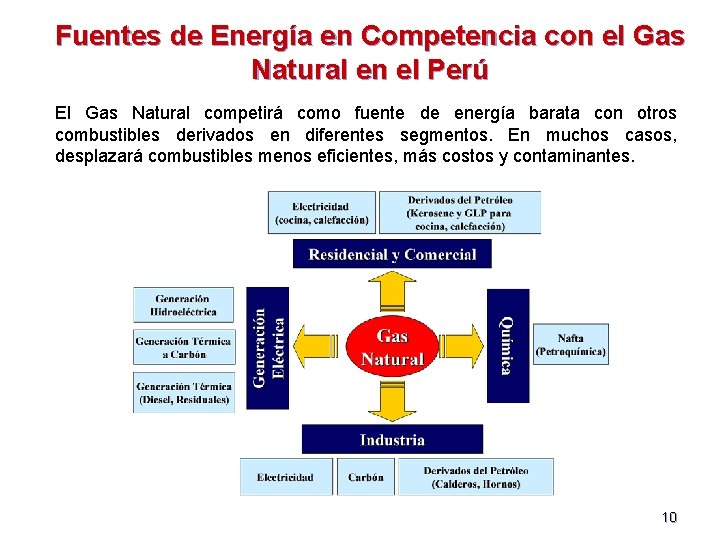 Fuentes de Energía en Competencia con el Gas Natural en el Perú

El Gas Natural competirá como fuente de energía barata con otros combustibles derivados en diferentes segmentos. En muchos casos, desplazará combustibles menos eficientes, más costos y contaminantes.

Electricidad (cocina, calefacción)

Derivados del Petróleo (Kerosene y GLP para cocina, calefacción)

Residencial y Comercial

Generación Hidroeléctrica

Generación Térmica a Carbón

Generación Térmica (Diesel, Residuales)

Generación Eléctrica

Gas Natural

Química

Nafta (Petroquímica)

Industria

Electricidad

Carbón

Derivados del Petróleo (Calderos, Hornos)

10